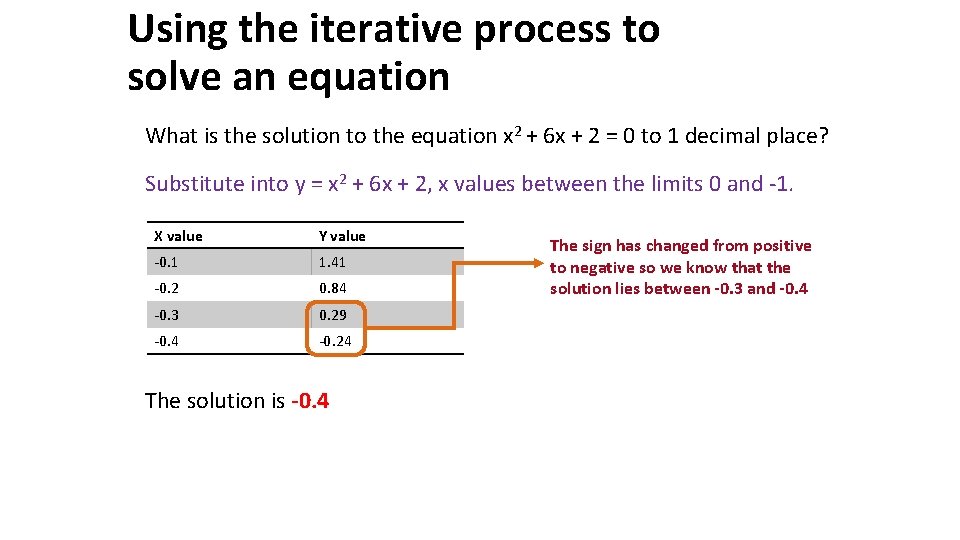 Using the iterative process to solve an equation

What is the solution to the equation $x^2 + 6x + 2 = 0$ to 1 decimal place?

Substitute into $y = x^2 + 6x + 2$, x values between the limits 0 and -1.

| X value | Y value |
|---|---|
| -0.1 | 1.41 |
| -0.2 | 0.84 |
| -0.3 | 0.29 |
| -0.4 | -0.24 |

The sign has changed from positive to negative so we know that the solution lies between -0.3 and -0.4

The solution is -0.4